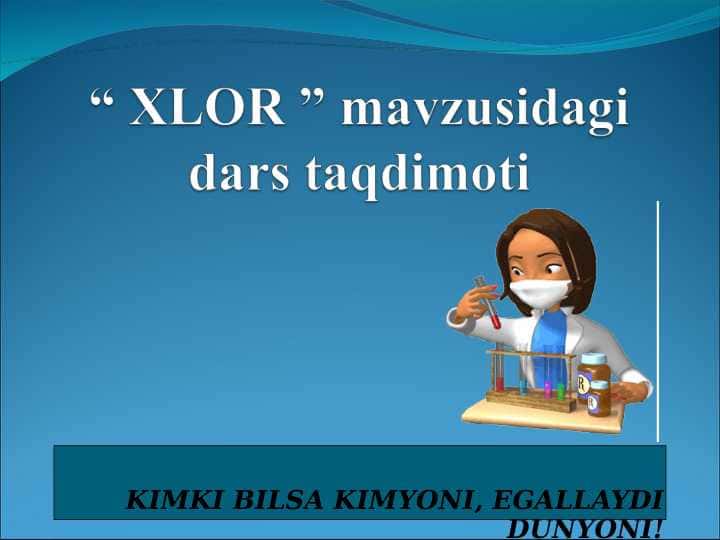 “ XLOR ” mavzusidagi dars taqdimoti

KIMKI BILSA KIMYONI, EGALLAYDI DUNYONI!